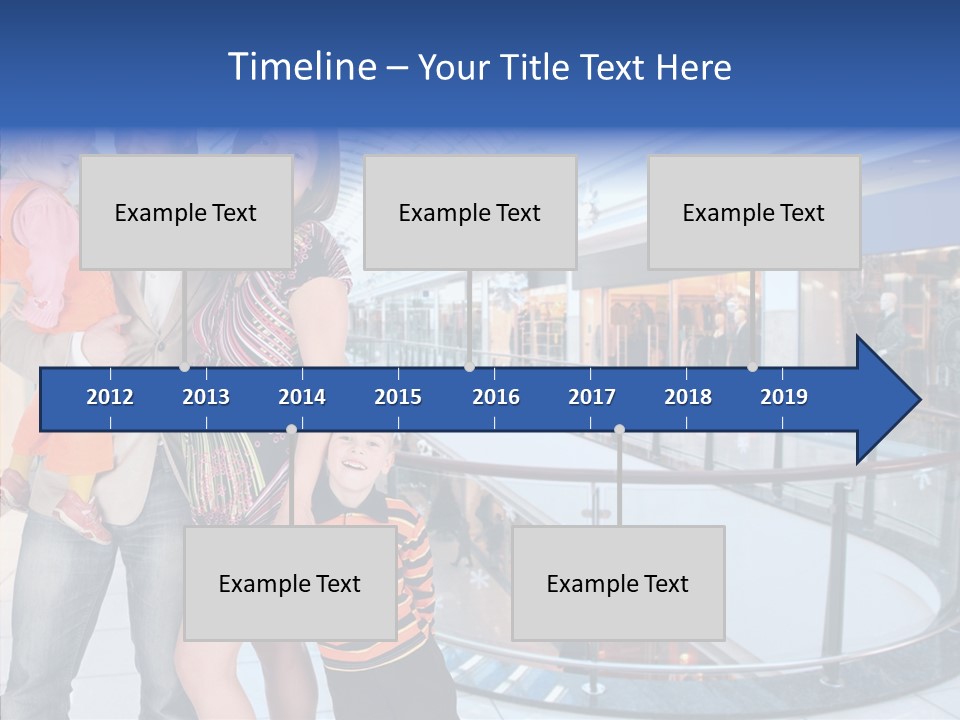 Timeline – Your Title Text Here

Example Text

Example Text

Example Text

2012
2013
2014
2015
2016
2017
2018
2019

Example Text

Example Text